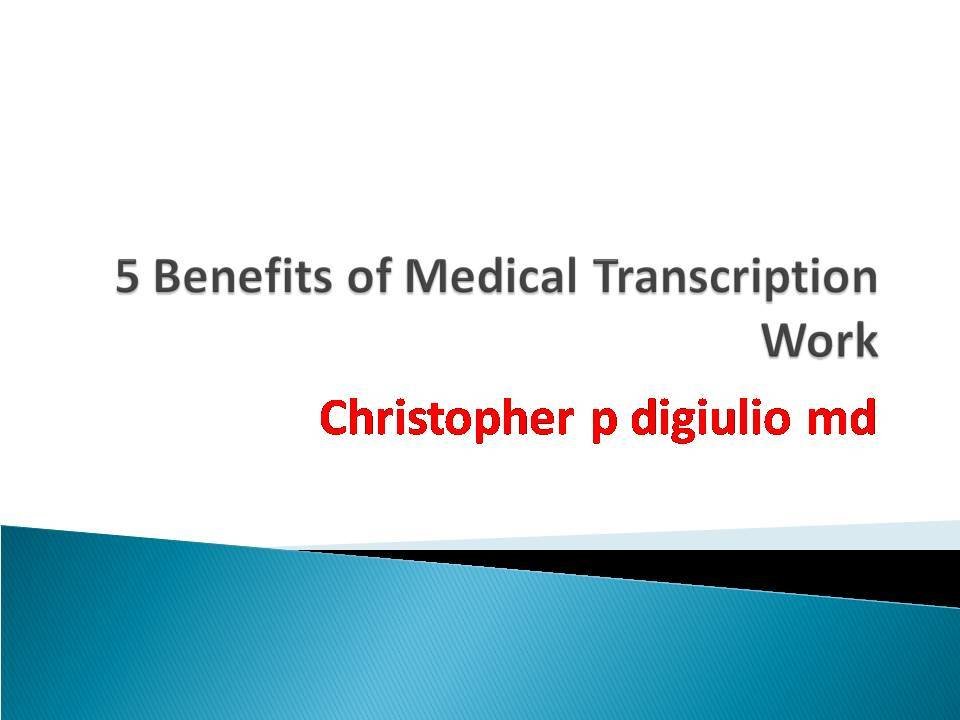 5 Benefits of Medical Transcription Work

Christopher p digiulio md